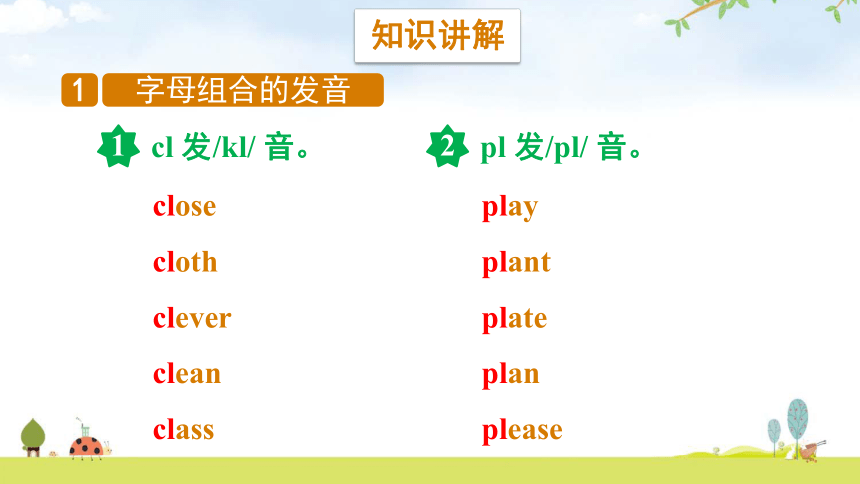 知识讲解

1 字母组合的发音

1 cl 发/kl/ 音。

close

cloth

clever

clean

class

2 pl 发/pl/ 音。

play

plant

plate

plan

please